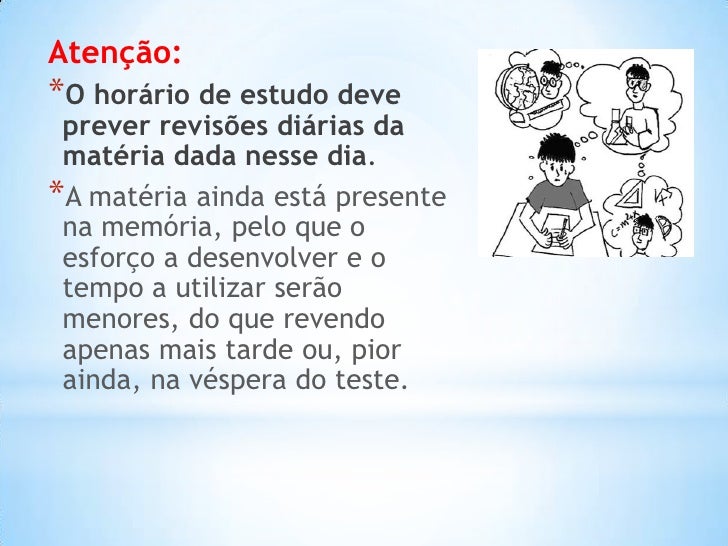 Atenção:

*O horário de estudo deve prever revisões diárias da matéria dada nesse dia.

*A matéria ainda está presente na memória, pelo que o esforço a desenvolver e o tempo a utilizar serão menores, do que revendo apenas mais tarde ou, pior ainda, na véspera do teste.